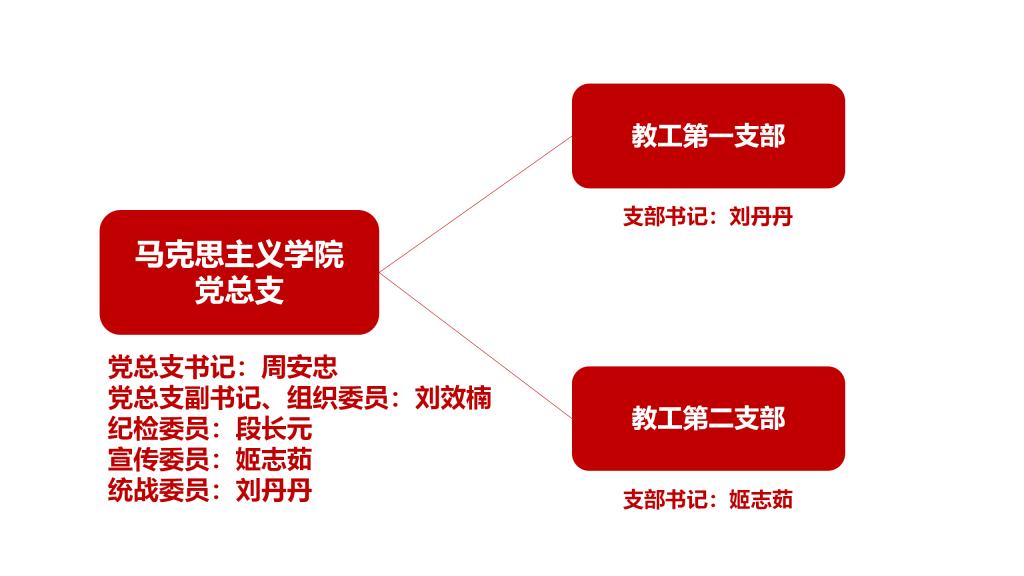 马克思主义学院
党总支

党总支书记：周安忠
党总支副书记、组织委员：刘效楠
纪检委员：段长元
宣传委员：姬志茹
统战委员：刘丹丹

教工第一支部

支部书记：刘丹丹

教工第二支部

支部书记：姬志茹